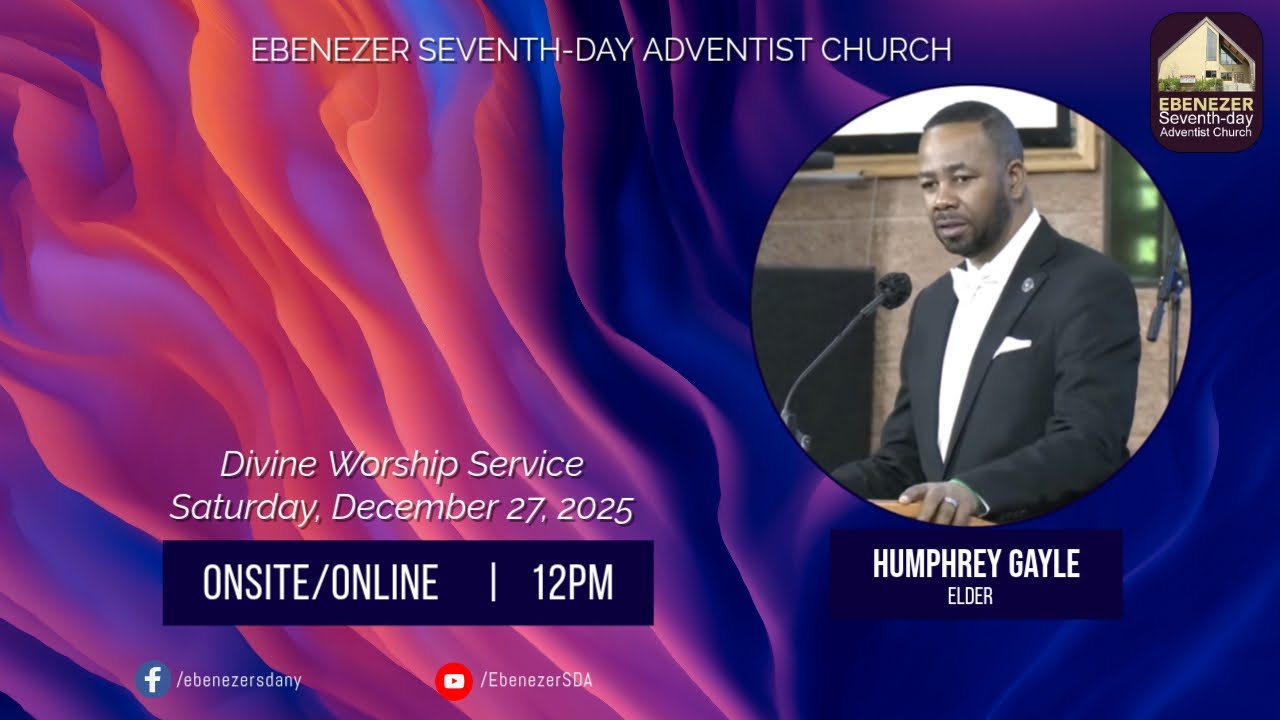 EBENEZER SEVENTH-DAY ADVENTIST CHURCH

EBENEZER
Seventh-day
Adventist Church

Divine Worship Service
Saturday, December 27, 2025

ONSITE/ONLINE | 12PM

HUMPHREY GAYLE
ELDER

/ebenezersdany

/EbenezerSDA